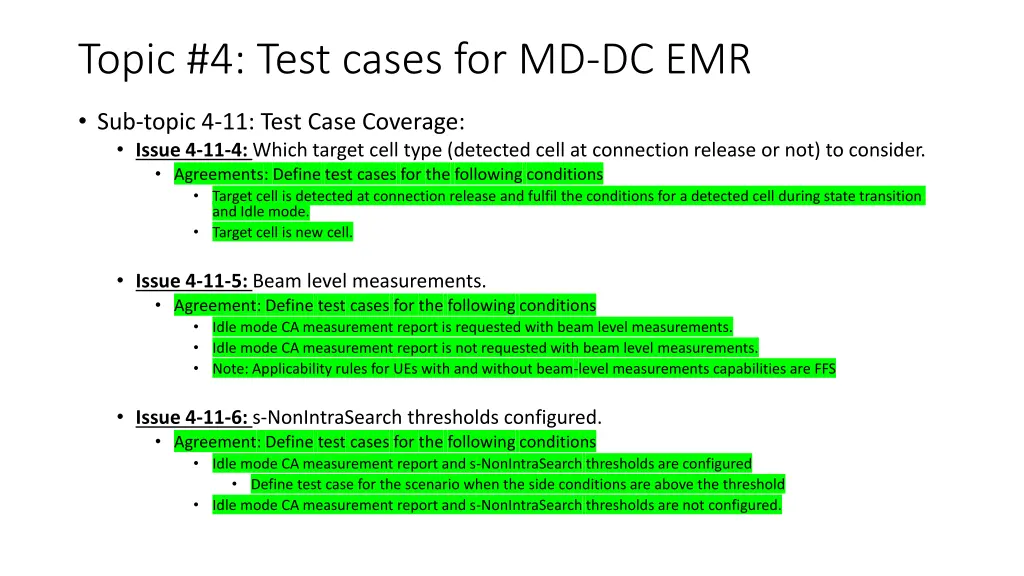 Topic #4: Test cases for MD-DC EMR

• Sub-topic 4-11: Test Case Coverage:
  • Issue 4-11-4: Which target cell type (detected cell at connection release or not) to consider.
    • Agreements: Define test cases for the following conditions
      • Target cell is detected at connection release and fulfil the conditions for a detected cell during state transition and Idle mode.
      • Target cell is new cell.

  • Issue 4-11-5: Beam level measurements.
    • Agreement: Define test cases for the following conditions
      • Idle mode CA measurement report is requested with beam level measurements.
      • Idle mode CA measurement report is not requested with beam level measurements.
      • Note: Applicability rules for UEs with and without beam-level measurements capabilities are FFS

  • Issue 4-11-6: s-NonIntraSearch thresholds configured.
    • Agreement: Define test cases for the following conditions
      • Idle mode CA measurement report and s-NonIntraSearch thresholds are configured
        • Define test case for the scenario when the side conditions are above the threshold
      • Idle mode CA measurement report and s-NonIntraSearch thresholds are not configured.